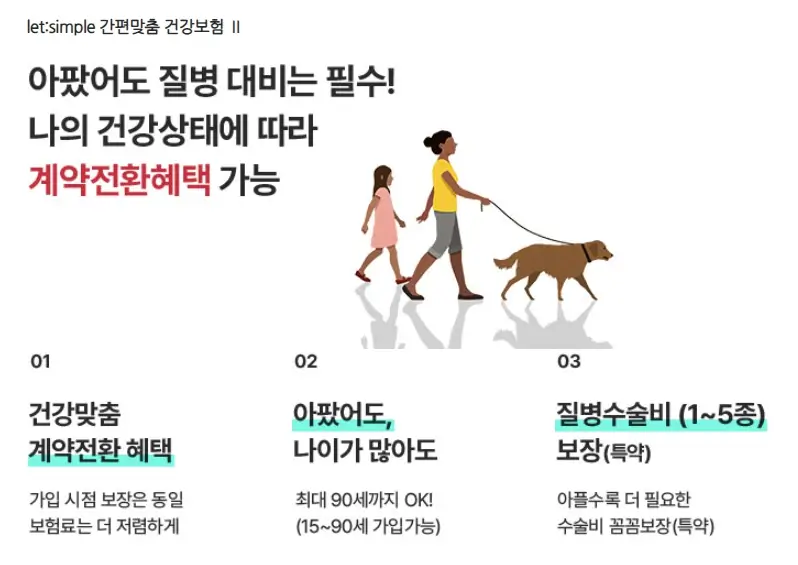 let:simple 간편맞춤 건강보험 II

아팠어도 질병 대비는 필수!
나의 건강상태에 따라
계약전환혜택 가능

01

건강맞춤
계약전환 혜택

가입 시점 보장은 동일
보험료는 더 저렴하게

02

아팠어도,
나이가 많아도

최대 90세까지 OK!
(15~90세 가입가능)

03

질병수술비 (1~5종)
보장(특약)

아플수록 더 필요한
수술비 꼼꼼보장(특약)